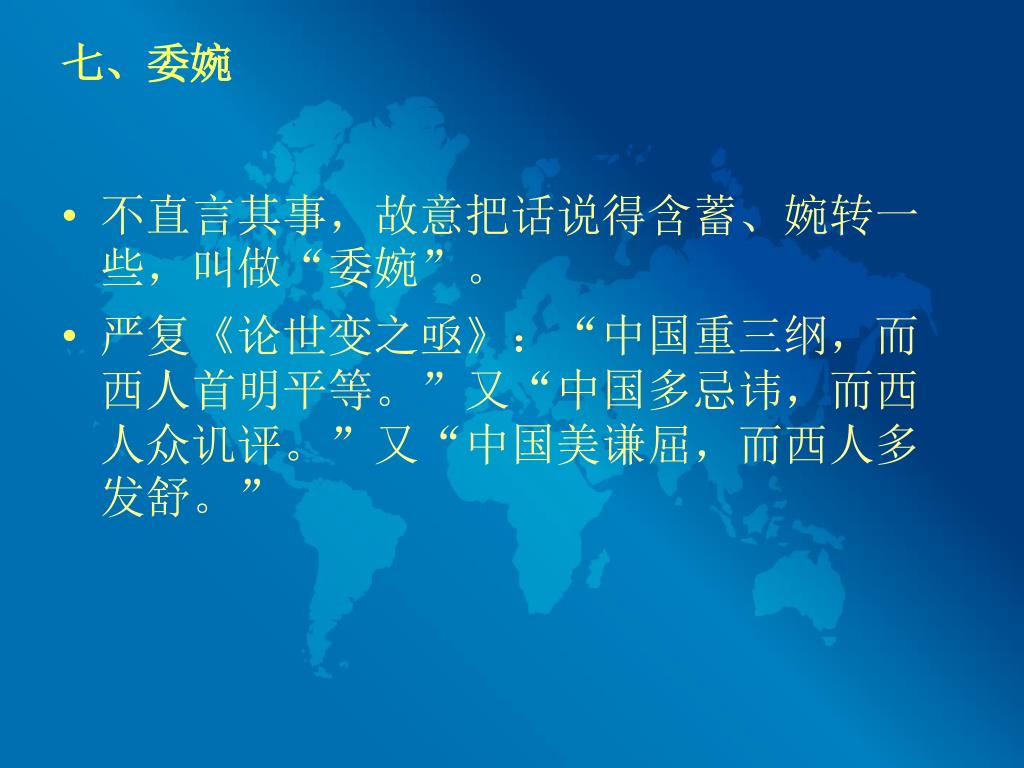 七、委婉

• 不直言其事，故意把话说得含蓄、婉转一些，叫做“委婉”。
• 严复《论世变之亟》：“中国重三纲，而西人首明平等。”又“中国多忌讳，而西人众讥评。”又“中国美谦屈，而西人多发舒。”